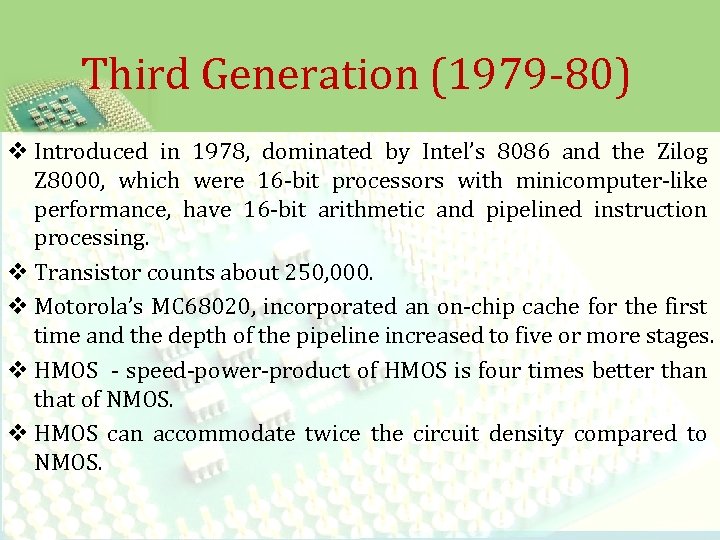 Third Generation (1979-80)

❖ Introduced in 1978, dominated by Intel's 8086 and the Zilog Z8000, which were 16-bit processors with minicomputer-like performance, have 16-bit arithmetic and pipelined instruction processing.

❖ Transistor counts about 250,000.

❖ Motorola's MC68020, incorporated an on-chip cache for the first time and the depth of the pipeline increased to five or more stages.

❖ HMOS - speed-power-product of HMOS is four times better than that of NMOS.

❖ HMOS can accommodate twice the circuit density compared to NMOS.